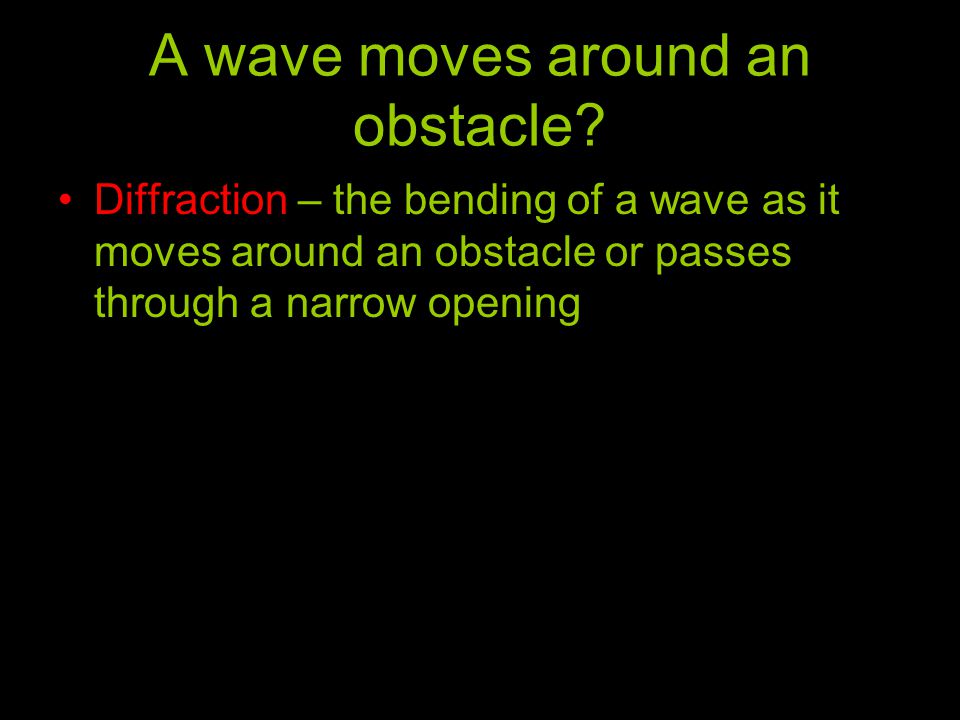 A wave moves around an obstacle?

• Diffraction – the bending of a wave as it moves around an obstacle or passes through a narrow opening